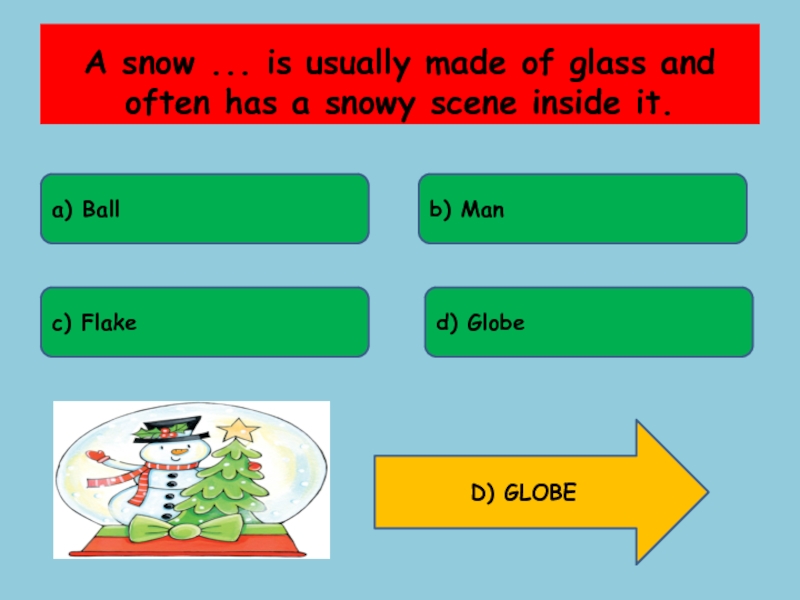 A snow ... is usually made of glass and often has a snowy scene inside it.

a) Ball

b) Man

c) Flake

d) Globe

D) GLOBE